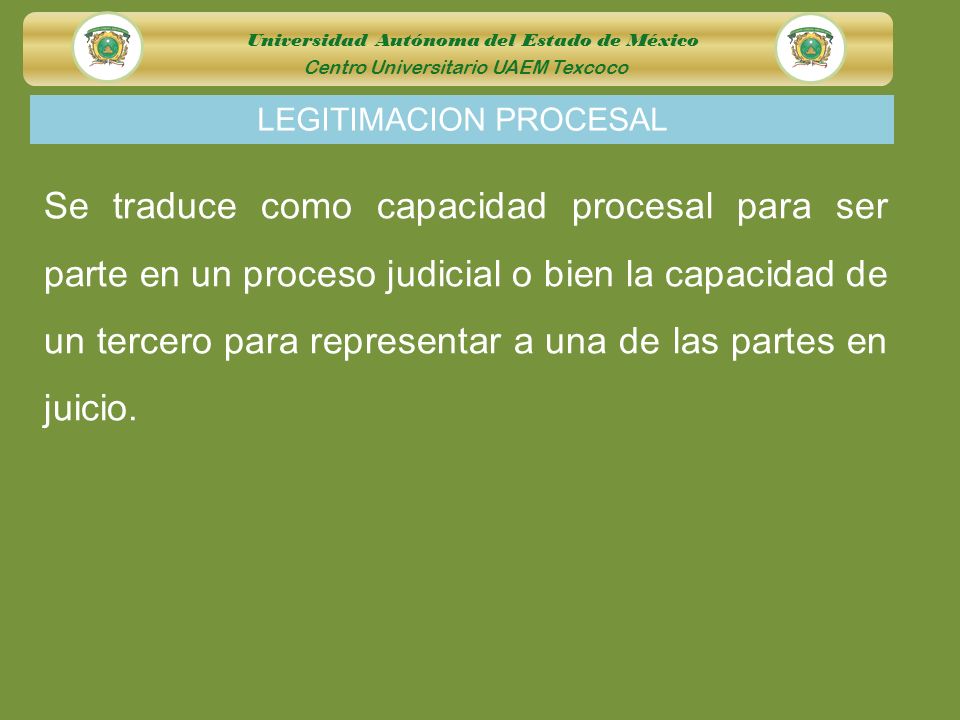 Universidad Autónoma del Estado de México
Centro Universitario UAEM Texcoco

LEGITIMACION PROCESAL

Se traduce como capacidad procesal para ser parte en un proceso judicial o bien la capacidad de un tercero para representar a una de las partes en juicio.